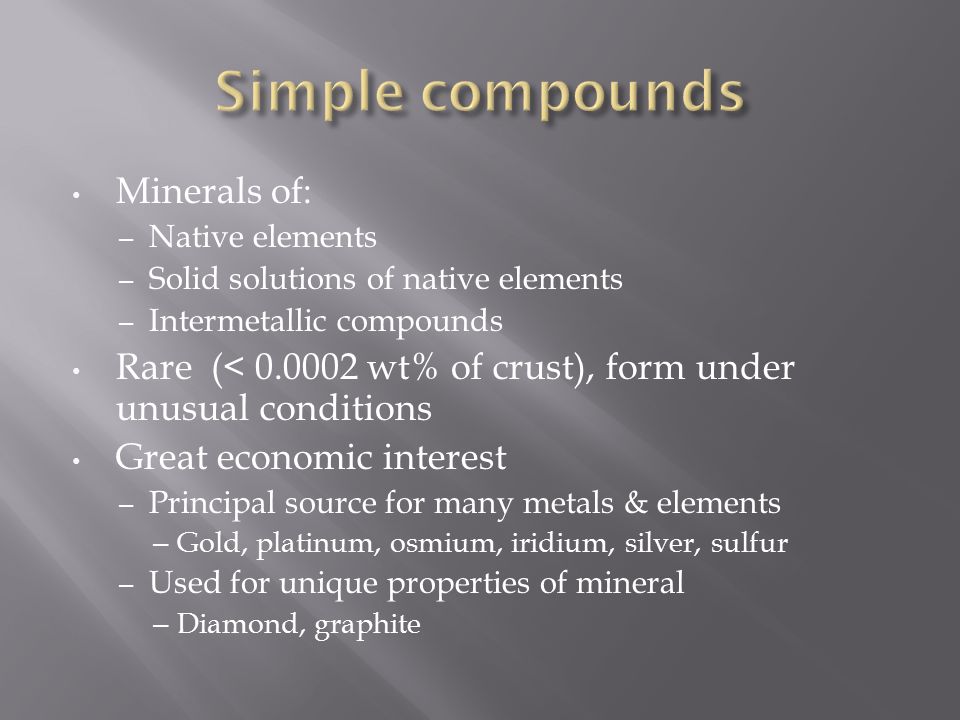 Simple compounds

• Minerals of:
– Native elements
– Solid solutions of native elements
– Intermetallic compounds
• Rare (< 0.0002 wt% of crust), form under unusual conditions
• Great economic interest
– Principal source for many metals & elements
– Gold, platinum, osmium, iridium, silver, sulfur
– Used for unique properties of mineral
– Diamond, graphite